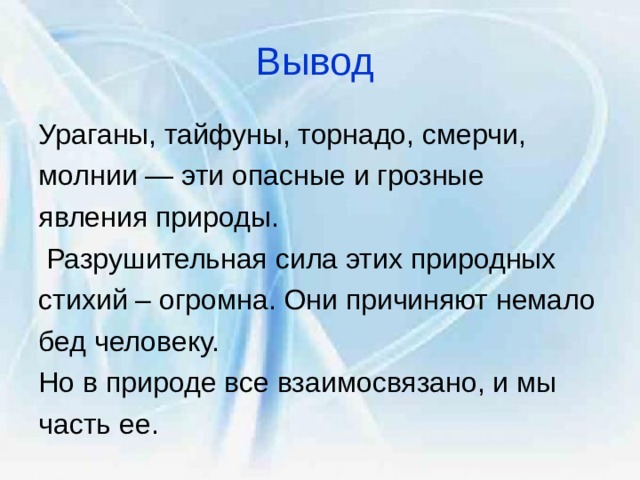 Вывод

Ураганы, тайфуны, торнадо, смерчи, молнии — эти опасные и грозные явления природы.

Разрушительная сила этих природных стихий – огромна. Они причиняют немало бед человеку.

Но в природе все взаимосвязано, и мы часть ее.